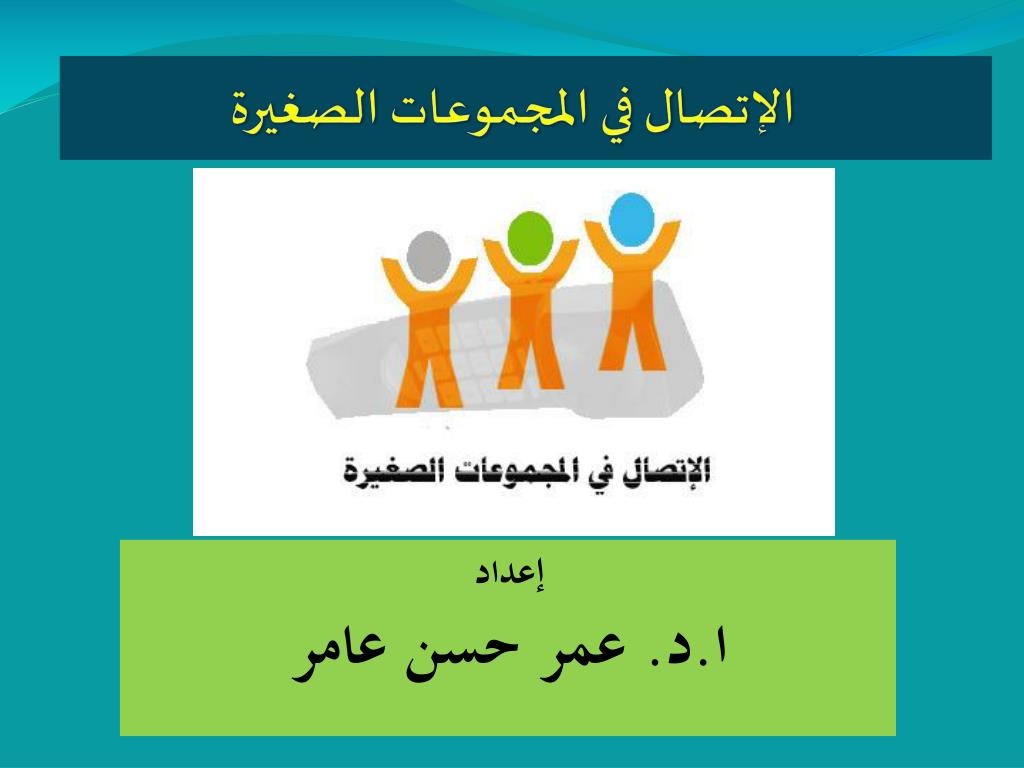 الإتصال في المجموعات الصغيرة

الإتصال في المجموعات الصغيرة

إعداد

ا.د. عمر حسن عامر